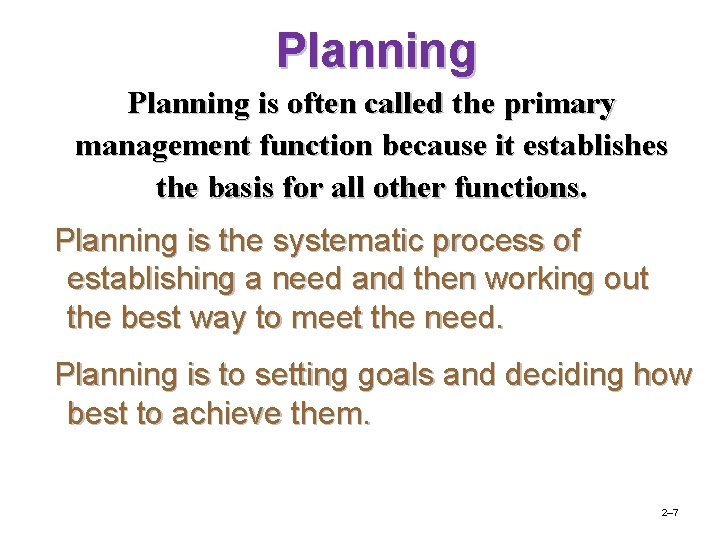 Planning

Planning is often called the primary management function because it establishes the basis for all other functions.

Planning is the systematic process of establishing a need and then working out the best way to meet the need.

Planning is to setting goals and deciding how best to achieve them.

2–7